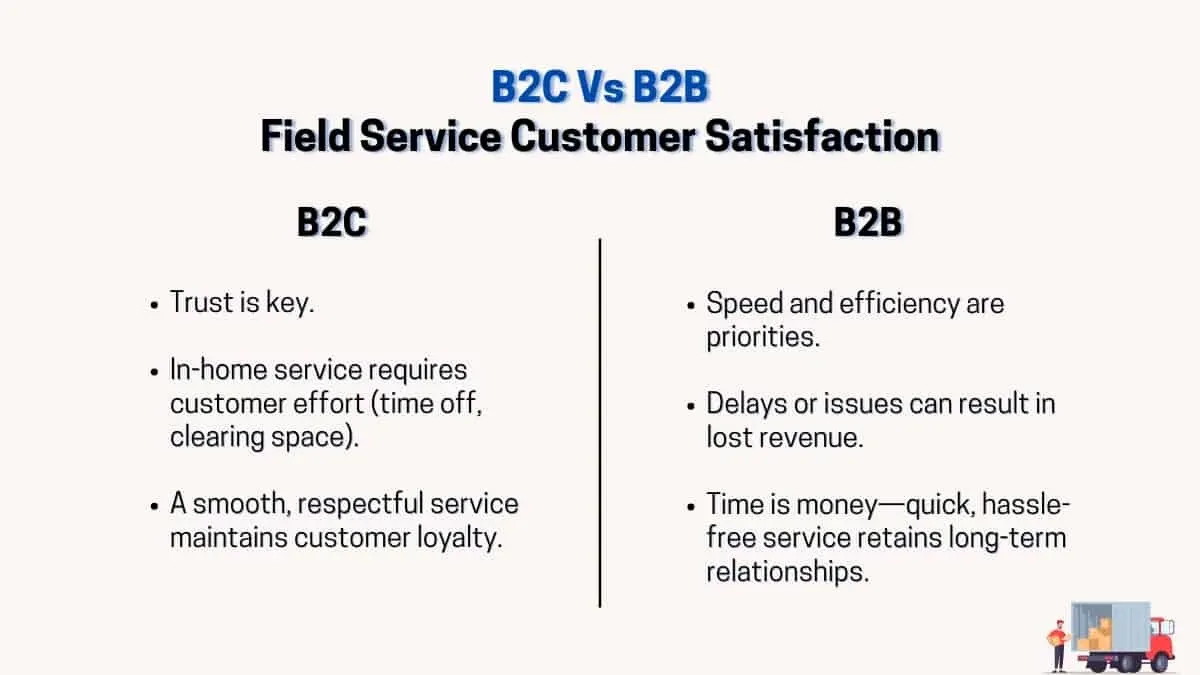 B2C Vs B2B
Field Service Customer Satisfaction

B2C

• Trust is key.

• In-home service requires customer effort (time off, clearing space).

• A smooth, respectful service maintains customer loyalty.

B2B

• Speed and efficiency are priorities.

• Delays or issues can result in lost revenue.

• Time is money—quick, hassle-free service retains long-term relationships.